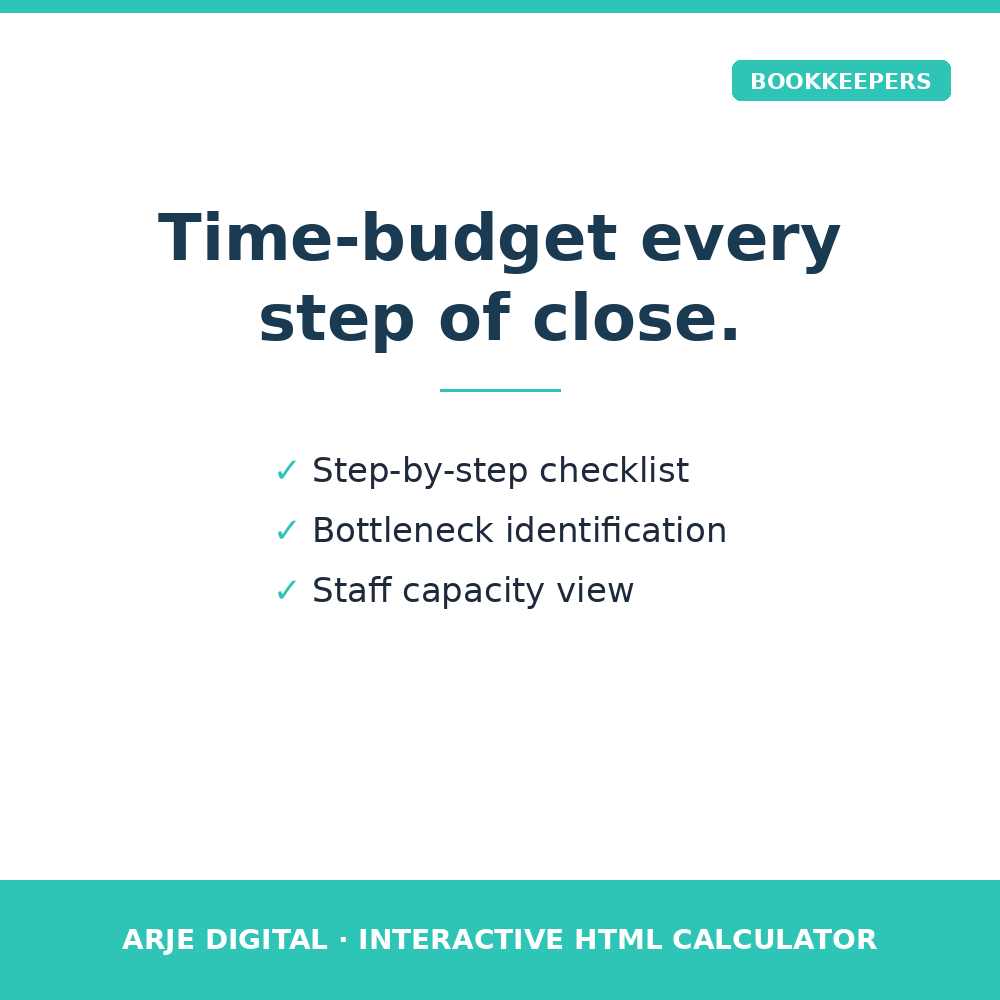 BOOKKEEPERS

Time-budget every step of close.

✓ Step-by-step checklist
✓ Bottleneck identification
✓ Staff capacity view

ARJE DIGITAL · INTERACTIVE HTML CALCULATOR